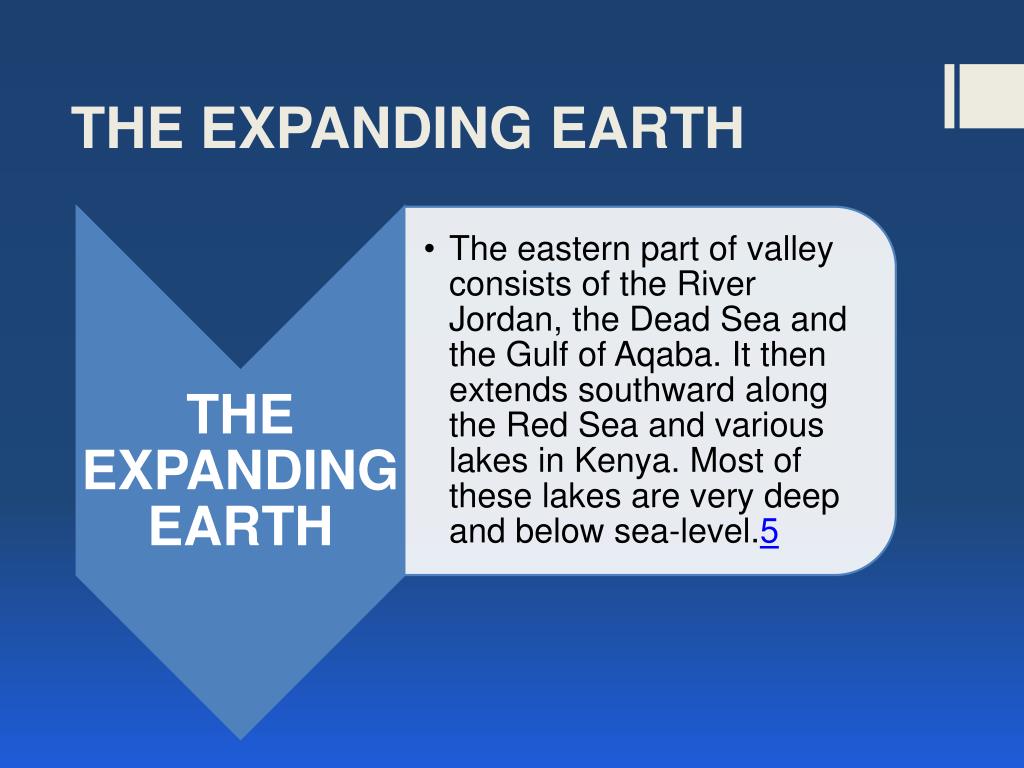 THE EXPANDING EARTH

THE EXPANDING EARTH

• The eastern part of valley consists of the River Jordan, the Dead Sea and the Gulf of Aqaba. It then extends southward along the Red Sea and various lakes in Kenya. Most of these lakes are very deep and below sea-level.5